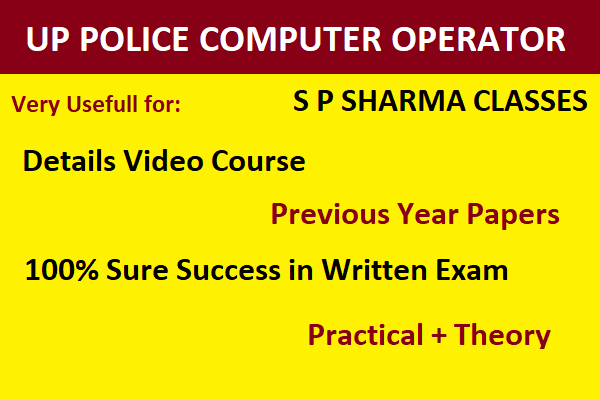 UP POLICE COMPUTER OPERATOR

Very Usefull for:

S P SHARMA CLASSES

Details Video Course

Previous Year Papers

100% Sure Success in Written Exam

Practical + Theory